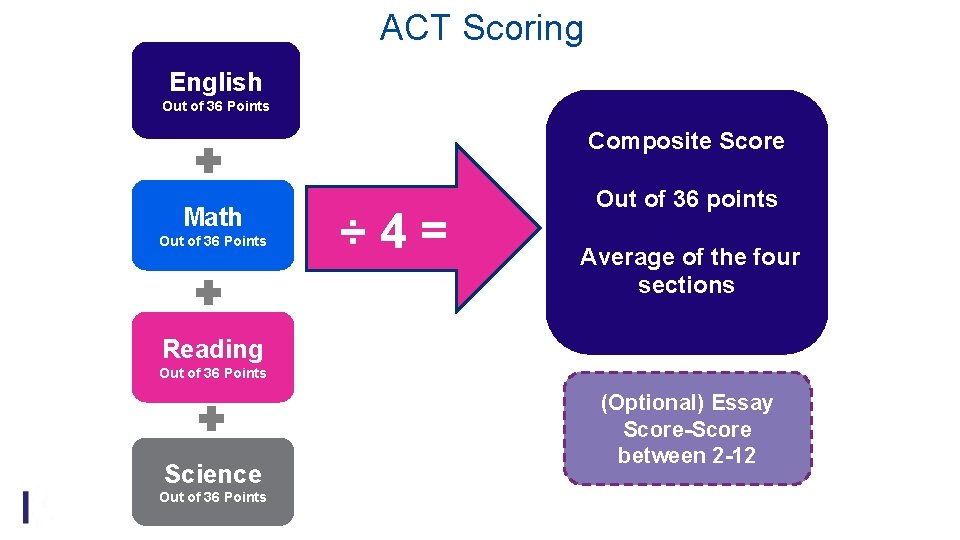 ACT Scoring

English
Out of 36 Points

+

Math
Out of 36 Points

+

Reading
Out of 36 Points

+

Science
Out of 36 Points

÷ 4 =

Composite Score

Out of 36 points

Average of the four sections

(Optional) Essay Score-Score between 2-12